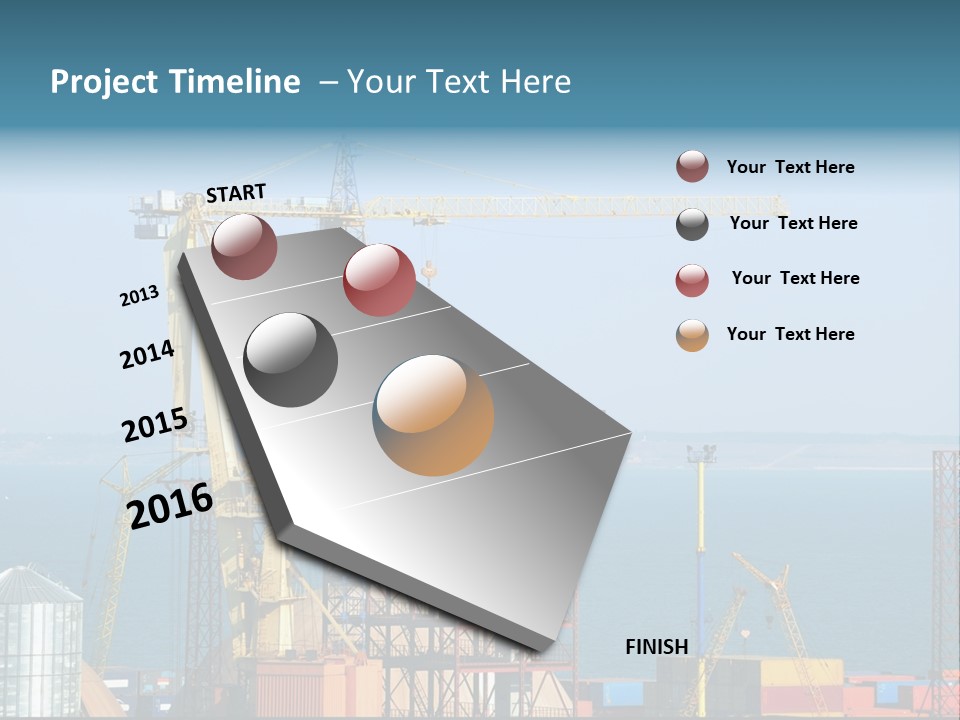 Project Timeline – Your Text Here

START

2013

2014

2015

2016

FINISH

Your Text Here

Your Text Here

Your Text Here

Your Text Here